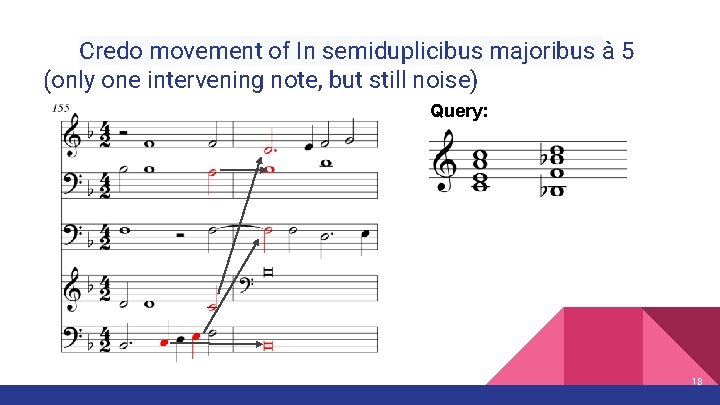 Credo movement of In semiduplicibus majoribus à 5 (only one intervening note, but still noise)

155

Query:

18